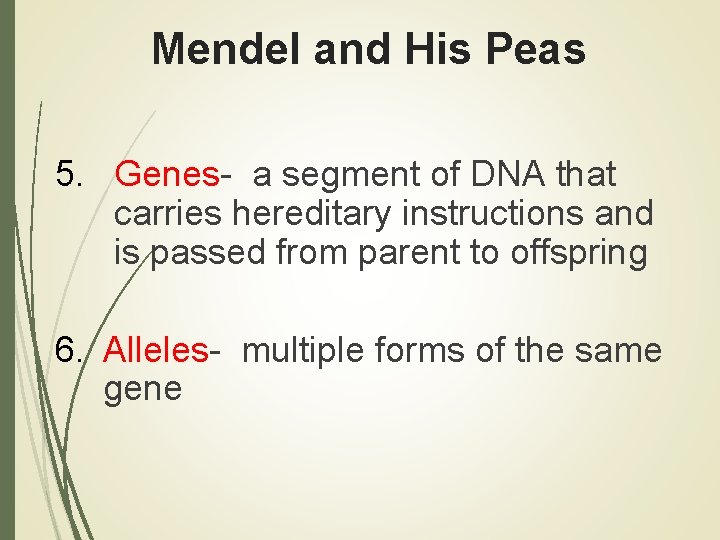 Mendel and His Peas

5. Genes- a segment of DNA that carries hereditary instructions and is passed from parent to offspring

6. Alleles- multiple forms of the same gene